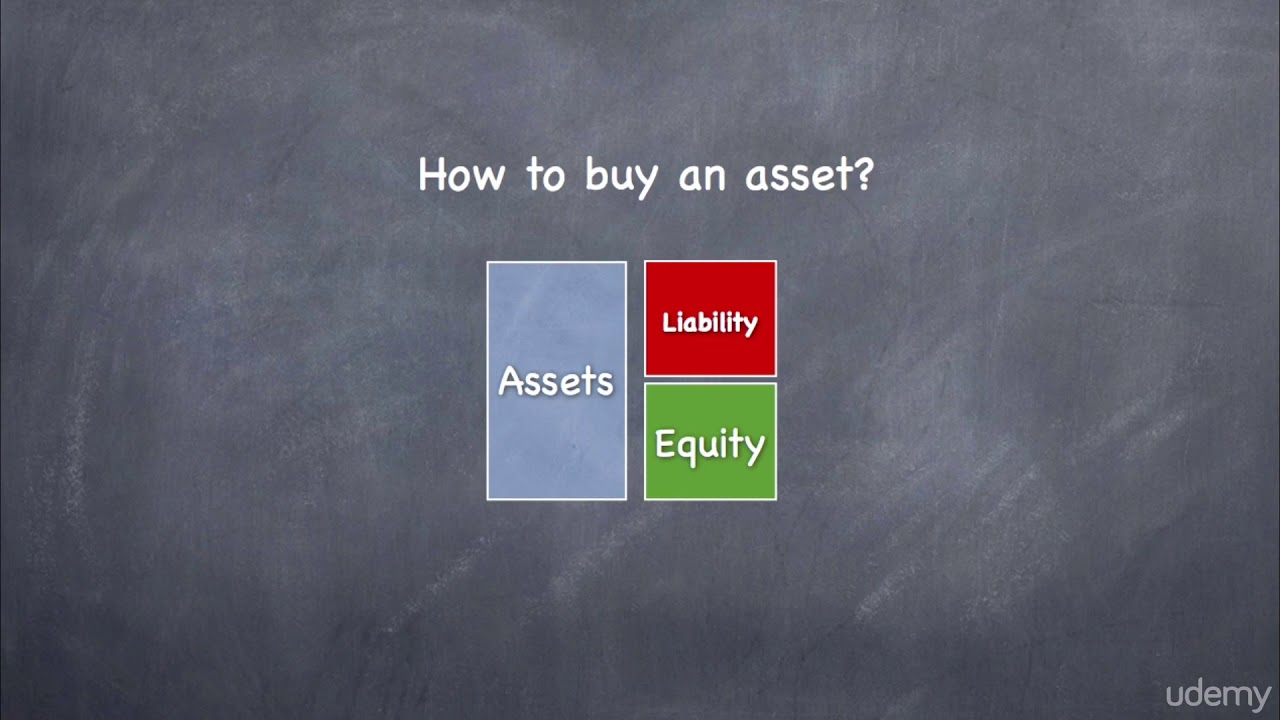 How to buy an asset?

Assets

Liability

Equity

udemy